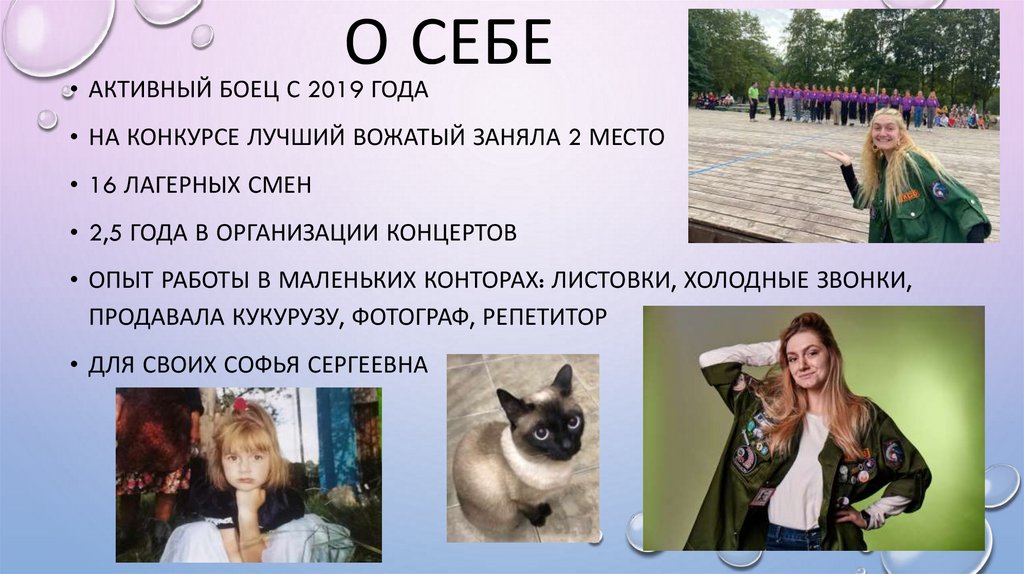 О СЕБЕ

• АКТИВНЫЙ БОЕЦ С 2019 ГОДА
• НА КОНКУРСЕ ЛУЧШИЙ ВОЖАТЫЙ ЗАНЯЛА 2 МЕСТО
• 16 ЛАГЕРНЫХ СМЕН
• 2,5 ГОДА В ОРГАНИЗАЦИИ КОНЦЕРТОВ
• ОПЫТ РАБОТЫ В МАЛЕНЬКИХ КОНТОРАХ: ЛИСТОВКИ, ХОЛОДНЫЕ ЗВОНКИ, ПРОДАВАЛА КУКУРУЗУ, ФОТОГРАФ, РЕПЕТИТОР
• ДЛЯ СВОИХ СОФЬЯ СЕРГЕЕВНА